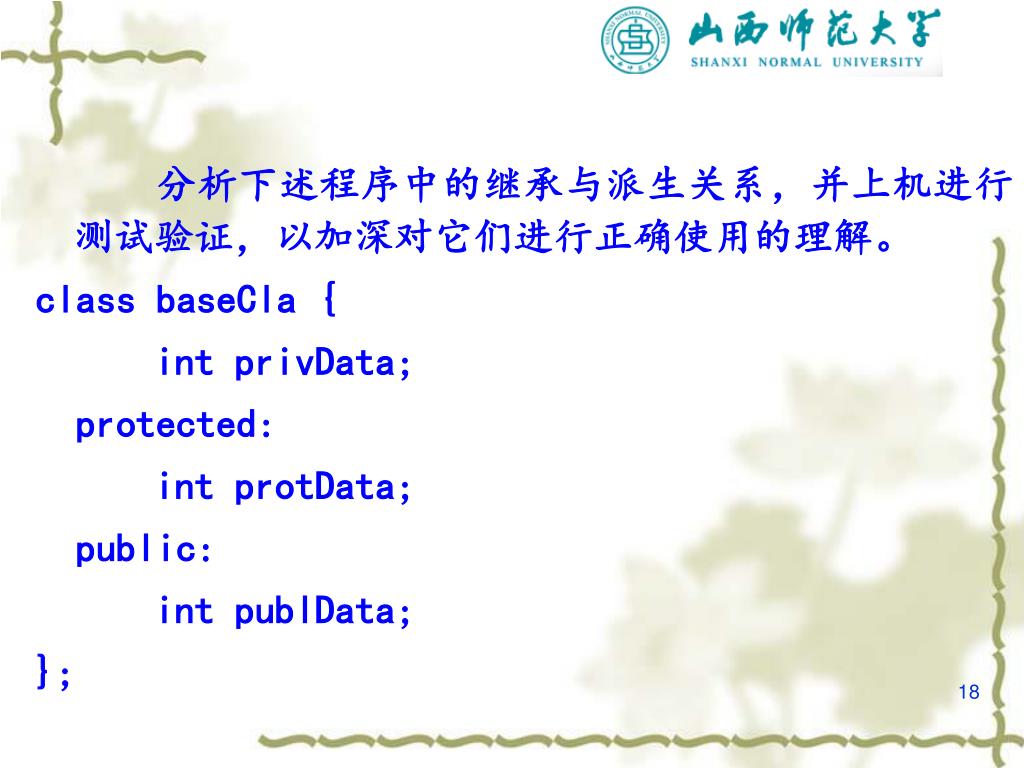 山西师范大学
SHANXI NORMAL UNIVERSITY

分析下述程序中的继承与派生关系，并上机进行测试验证，以加深对它们进行正确使用的理解。

class baseCla {
int privData;
protected:
int protData;
public:
int publData;
};

18